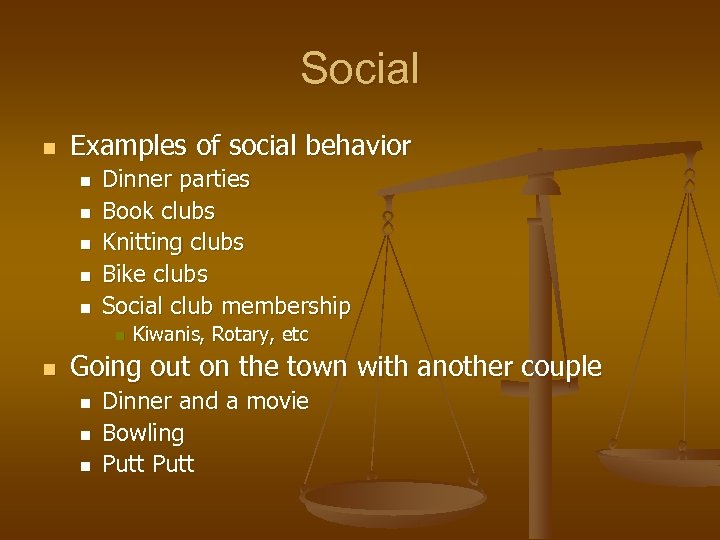 Social

- Examples of social behavior
  - Dinner parties
  - Book clubs
  - Knitting clubs
  - Bike clubs
  - Social club membership
    - Kiwanis, Rotary, etc
- Going out on the town with another couple
  - Dinner and a movie
  - Bowling
  - Putt Putt